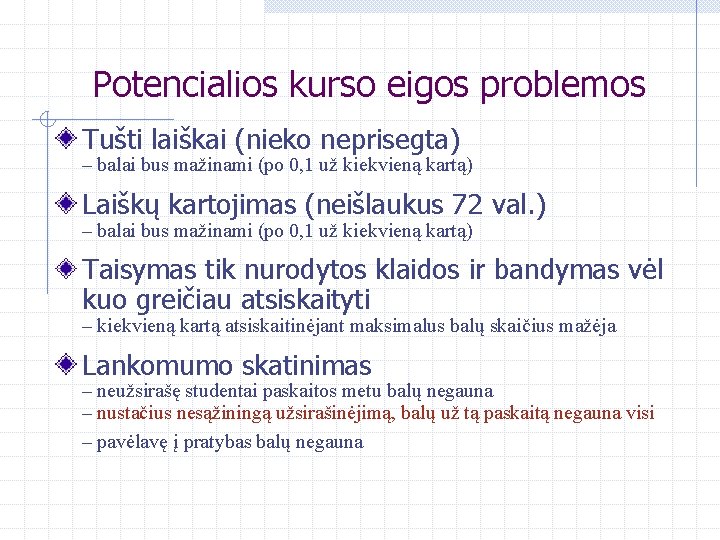 Potencialios kurso eigos problemos

Tušti laiškai (nieko neprisegta)
– balai bus mažinami (po 0,1 už kiekvieną kartą)

Laiškų kartojimas (neišlaukus 72 val.)
– balai bus mažinami (po 0,1 už kiekvieną kartą)

Taisymas tik nurodytos klaidos ir bandymas vėl kuo greičiau atsiskaityti
– kiekvieną kartą atsiskaitinėjant maksimalus balų skaičius mažėja

Lankomumo skatinimas
– neužsirašę studentai paskaitos metu balų negauna
– nustačius nesąžiningą užsirašinėjimą, balų už tą paskaitą negauna visi
– pavėlavę į pratybas balų negauna